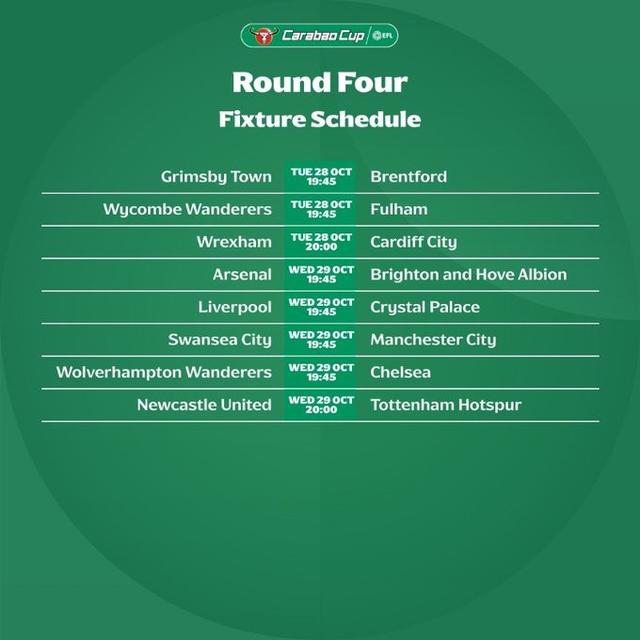 Carabao Cup EFL

Round Four
Fixture Schedule

| Grimsby Town | TUE 28 OCT 19:45 | Brentford |
|---|---|---|
| Wycombe Wanderers | TUE 28 OCT 19:45 | Fulham |
| Wrexham | TUE 28 OCT 20:00 | Cardiff City |
| Arsenal | WED 29 OCT 19:45 | Brighton and Hove Albion |
| Liverpool | WED 29 OCT 19:45 | Crystal Palace |
| Swansea City | WED 29 OCT 19:45 | Manchester City |
| Wolverhampton Wanderers | WED 29 OCT 19:45 | Chelsea |
| Newcastle United | WED 29 OCT 20:00 | Tottenham Hotspur |